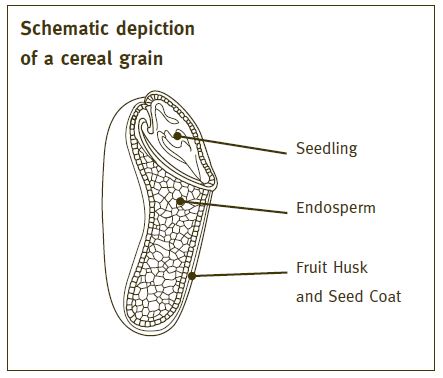 Schematic depiction of a cereal grain

Seedling

Endosperm

Fruit Husk and Seed Coat